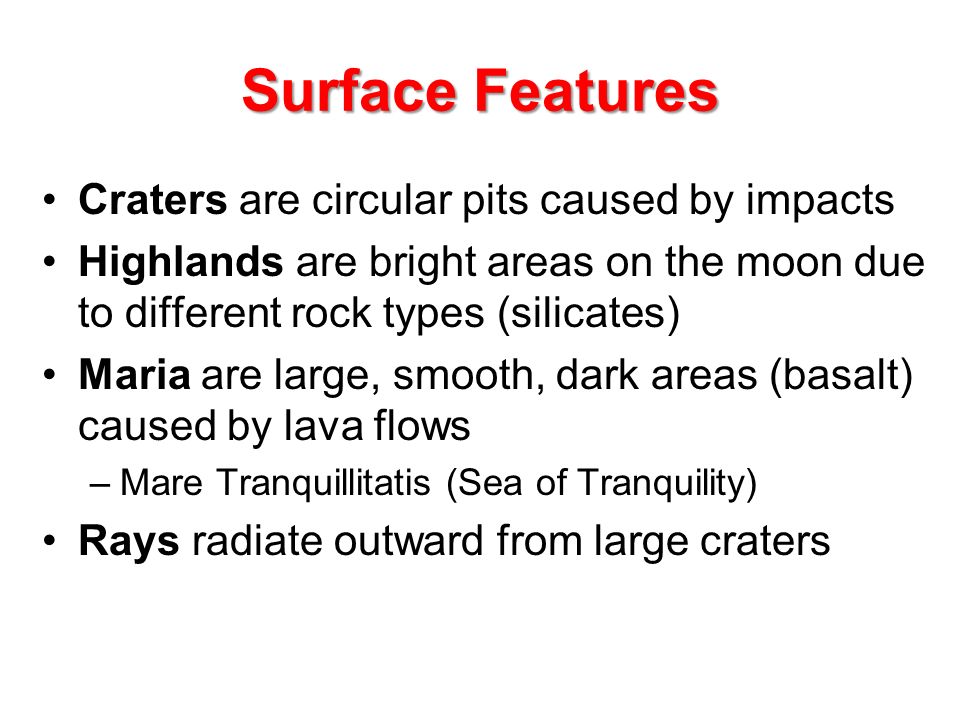 Surface Features

• Craters are circular pits caused by impacts
• Highlands are bright areas on the moon due to different rock types (silicates)
• Maria are large, smooth, dark areas (basalt) caused by lava flows
– Mare Tranquillitatis (Sea of Tranquility)
• Rays radiate outward from large craters